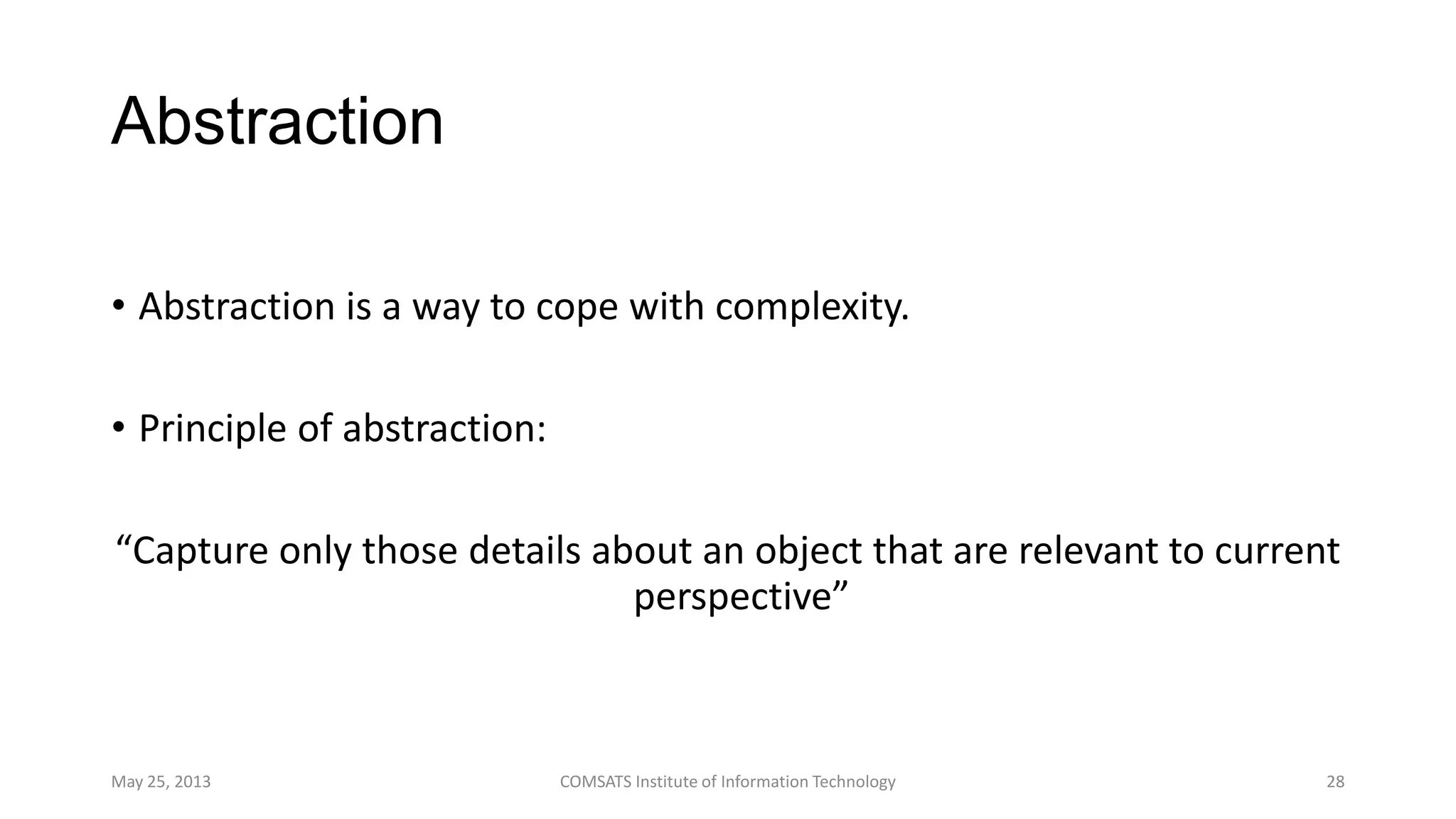 Abstraction

• Abstraction is a way to cope with complexity.

• Principle of abstraction:

“Capture only those details about an object that are relevant to current perspective”

May 25, 2013

COMSATS Institute of Information Technology

28